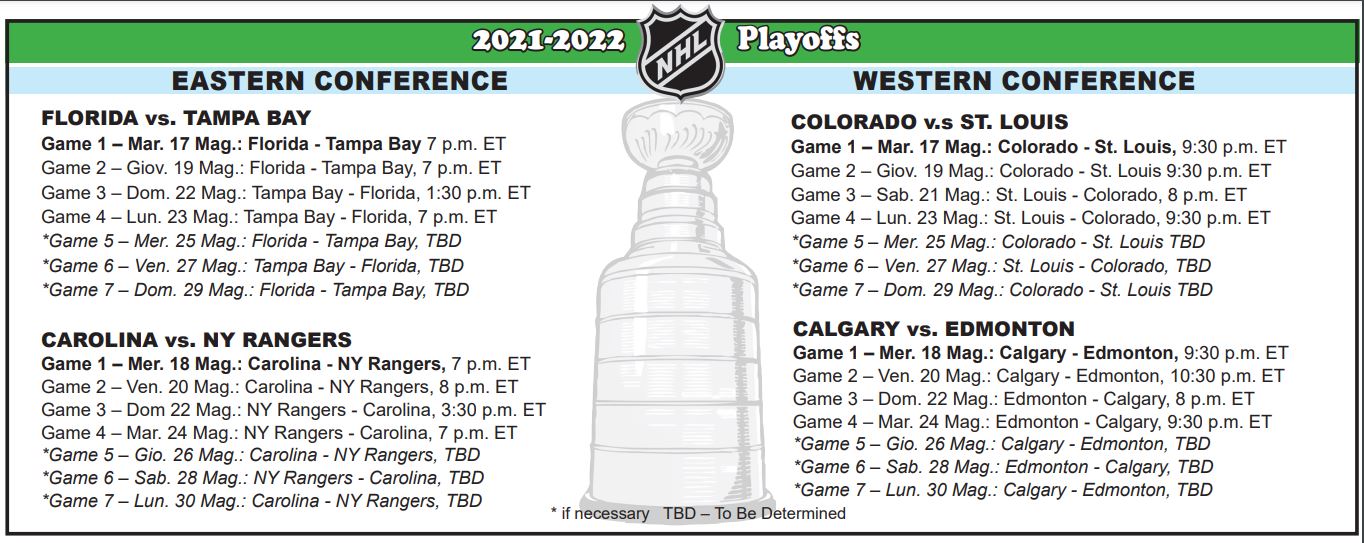 2021-2022 NHL Playoffs

EASTERN CONFERENCE

FLORIDA vs. TAMPA BAY
Game 1 – Mar. 17 Mag.: Florida - Tampa Bay 7 p.m. ET
Game 2 – Giov. 19 Mag.: Florida - Tampa Bay, 7 p.m. ET
Game 3 – Dom. 22 Mag.: Tampa Bay - Florida, 1:30 p.m. ET
Game 4 – Lun. 23 Mag.: Tampa Bay - Florida, 7 p.m. ET
*Game 5 – Mer. 25 Mag.: Florida - Tampa Bay, TBD
*Game 6 – Ven. 27 Mag.: Tampa Bay - Florida, TBD
*Game 7 – Dom. 29 Mag.: Florida - Tampa Bay, TBD

CAROLINA vs. NY RANGERS
Game 1 – Mer. 18 Mag.: Carolina - NY Rangers, 7 p.m. ET
Game 2 – Ven. 20 Mag.: Carolina - NY Rangers, 8 p.m. ET
Game 3 – Dom 22 Mag.: NY Rangers - Carolina, 3:30 p.m. ET
Game 4 – Mar. 24 Mag.: NY Rangers - Carolina, 7 p.m. ET
*Game 5 – Gio. 26 Mag.: Carolina - NY Rangers, TBD
*Game 6 – Sab. 28 Mag.: NY Rangers - Carolina, TBD
*Game 7 – Lun. 30 Mag.: Carolina - NY Rangers, TBD

WESTERN CONFERENCE

COLORADO v.s ST. LOUIS
Game 1 – Mar. 17 Mag.: Colorado - St. Louis, 9:30 p.m. ET
Game 2 – Giov. 19 Mag.: Colorado - St. Louis 9:30 p.m. ET
Game 3 – Sab. 21 Mag.: St. Louis - Colorado, 8 p.m. ET
Game 4 – Lun. 23 Mag.: St. Louis - Colorado, 9:30 p.m. ET
*Game 5 – Mer. 25 Mag.: Colorado - St. Louis TBD
*Game 6 – Ven. 27 Mag.: St. Louis - Colorado, TBD
*Game 7 – Dom. 29 Mag.: Colorado - St. Louis TBD

CALGARY vs. EDMONTON
Game 1 – Mer. 18 Mag.: Calgary - Edmonton, 9:30 p.m. ET
Game 2 – Ven. 20 Mag.: Calgary - Edmonton, 10:30 p.m. ET
Game 3 – Dom. 22 Mag.: Edmonton - Calgary, 8 p.m. ET
Game 4 – Mar. 24 Mag.: Edmonton - Calgary, 9:30 p.m. ET
*Game 5 – Gio. 26 Mag.: Calgary - Edmonton, TBD
*Game 6 – Sab. 28 Mag.: Edmonton - Calgary, TBD
*Game 7 – Lun. 30 Mag.: Calgary - Edmonton, TBD

* if necessary TBD – To Be Determined